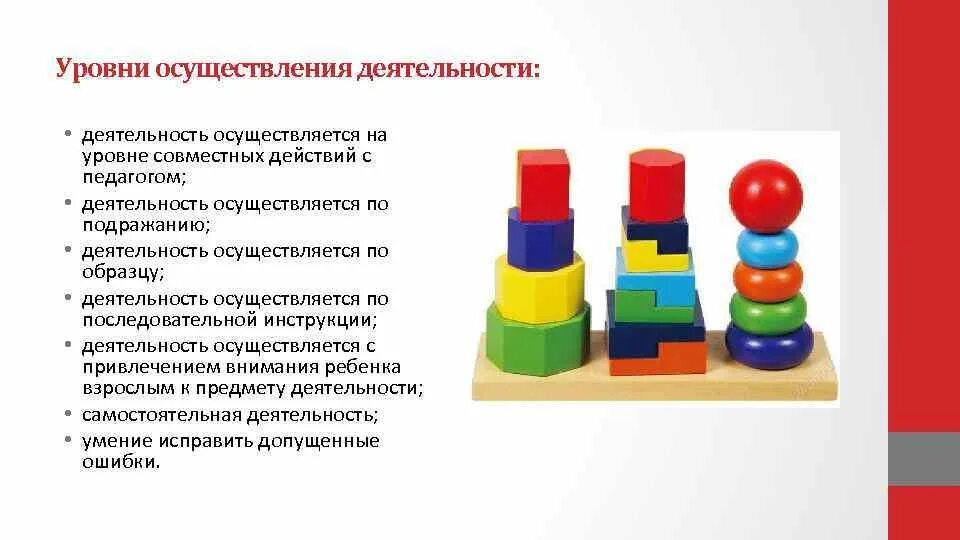 Уровни осуществления деятельности:

• деятельность осуществляется на уровне совместных действий с педагогом;
• деятельность осуществляется по подражанию;
• деятельность осуществляется по образцу;
• деятельность осуществляется по последовательной инструкции;
• деятельность осуществляется с привлечением внимания ребенка взрослым к предмету деятельности;
• самостоятельная деятельность;
• умение исправить допущенные ошибки.